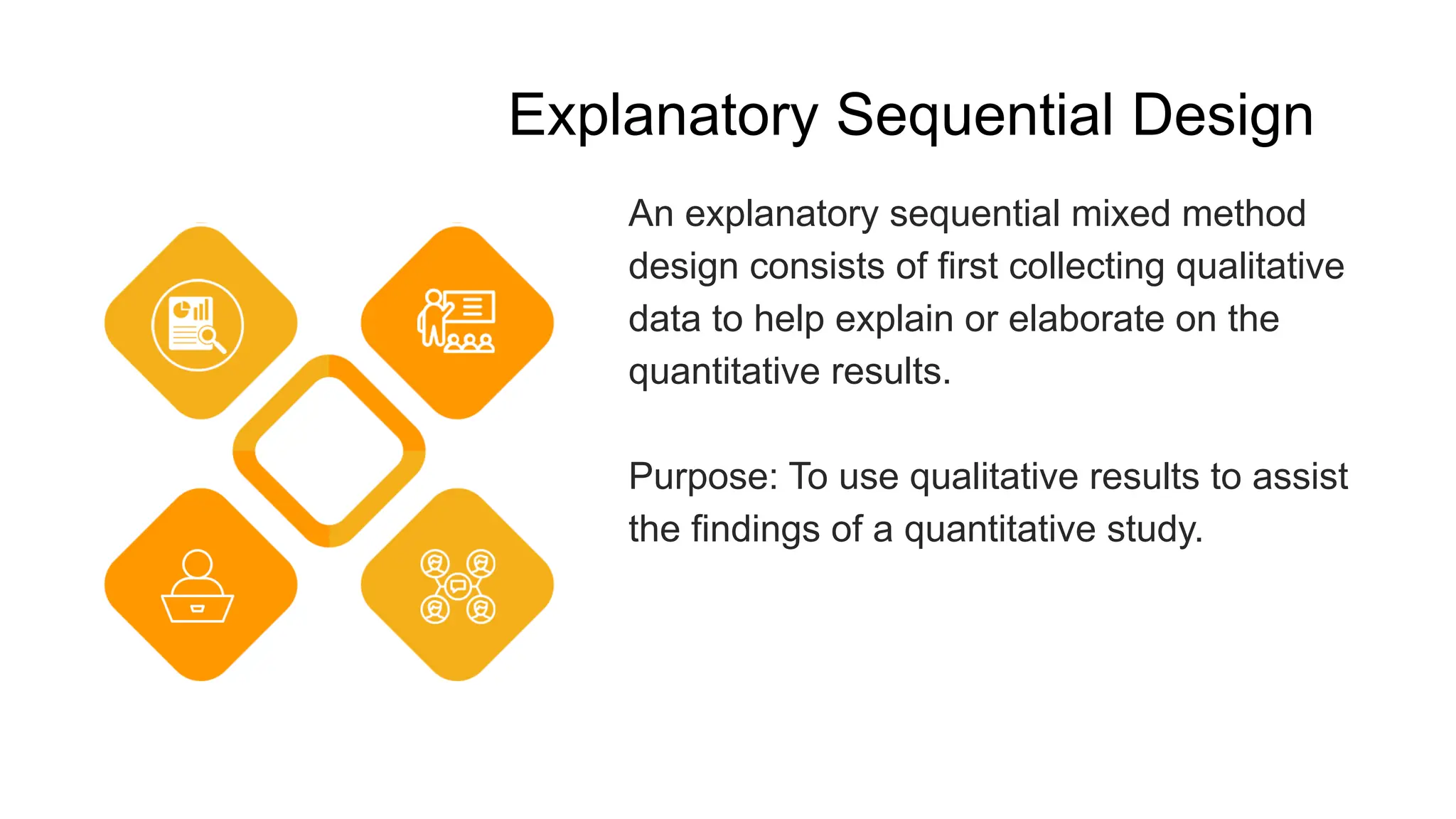 Explanatory Sequential Design

An explanatory sequential mixed method design consists of first collecting qualitative data to help explain or elaborate on the quantitative results.

Purpose: To use qualitative results to assist the findings of a quantitative study.